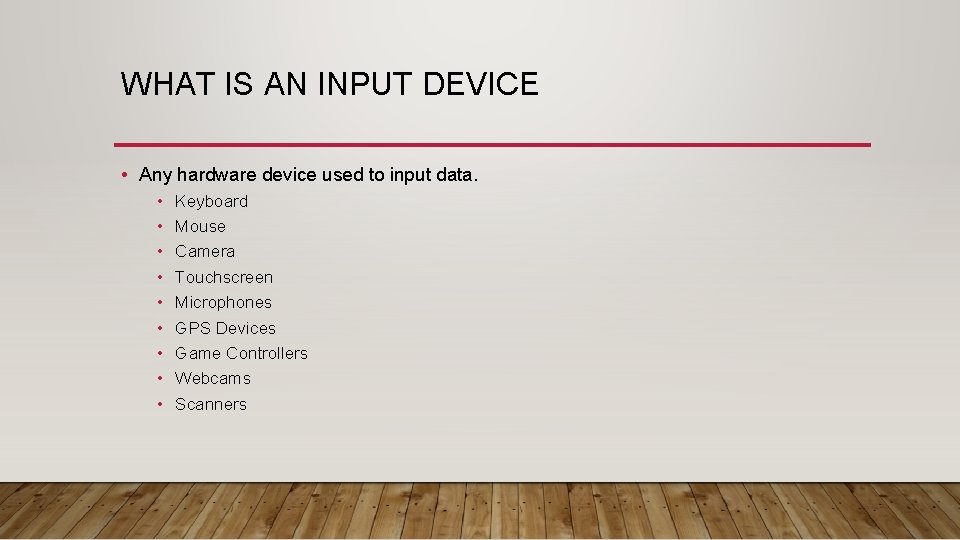 WHAT IS AN INPUT DEVICE

• Any hardware device used to input data.
  • Keyboard
  • Mouse
  • Camera
  • Touchscreen
  • Microphones
  • GPS Devices
  • Game Controllers
  • Webcams
  • Scanners